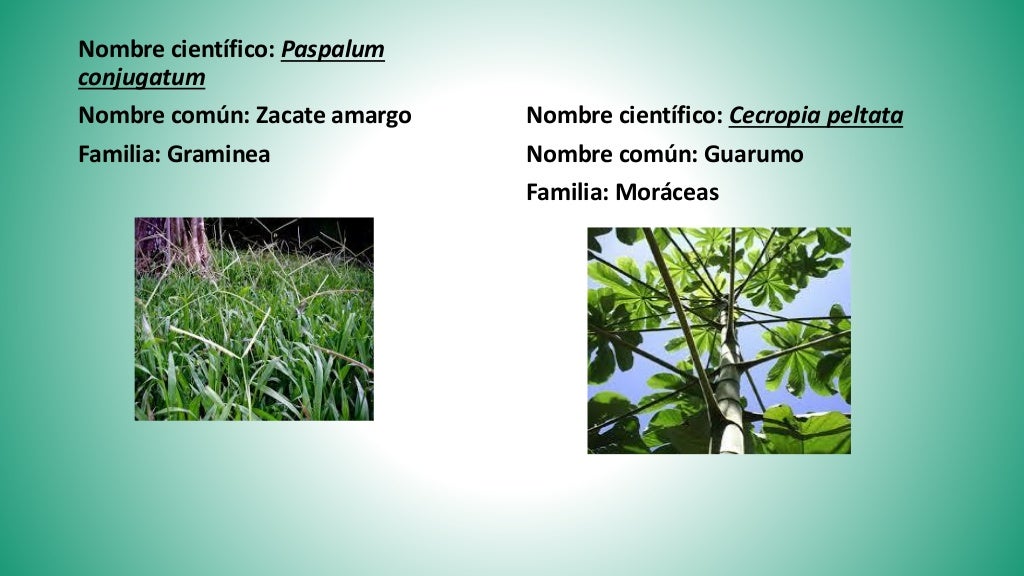 Nombre científico: Paspalum conjugatum

Nombre común: Zacate amargo

Familia: Graminea

Nombre científico: Cecropia peltata

Nombre común: Guarumo

Familia: Moráceas